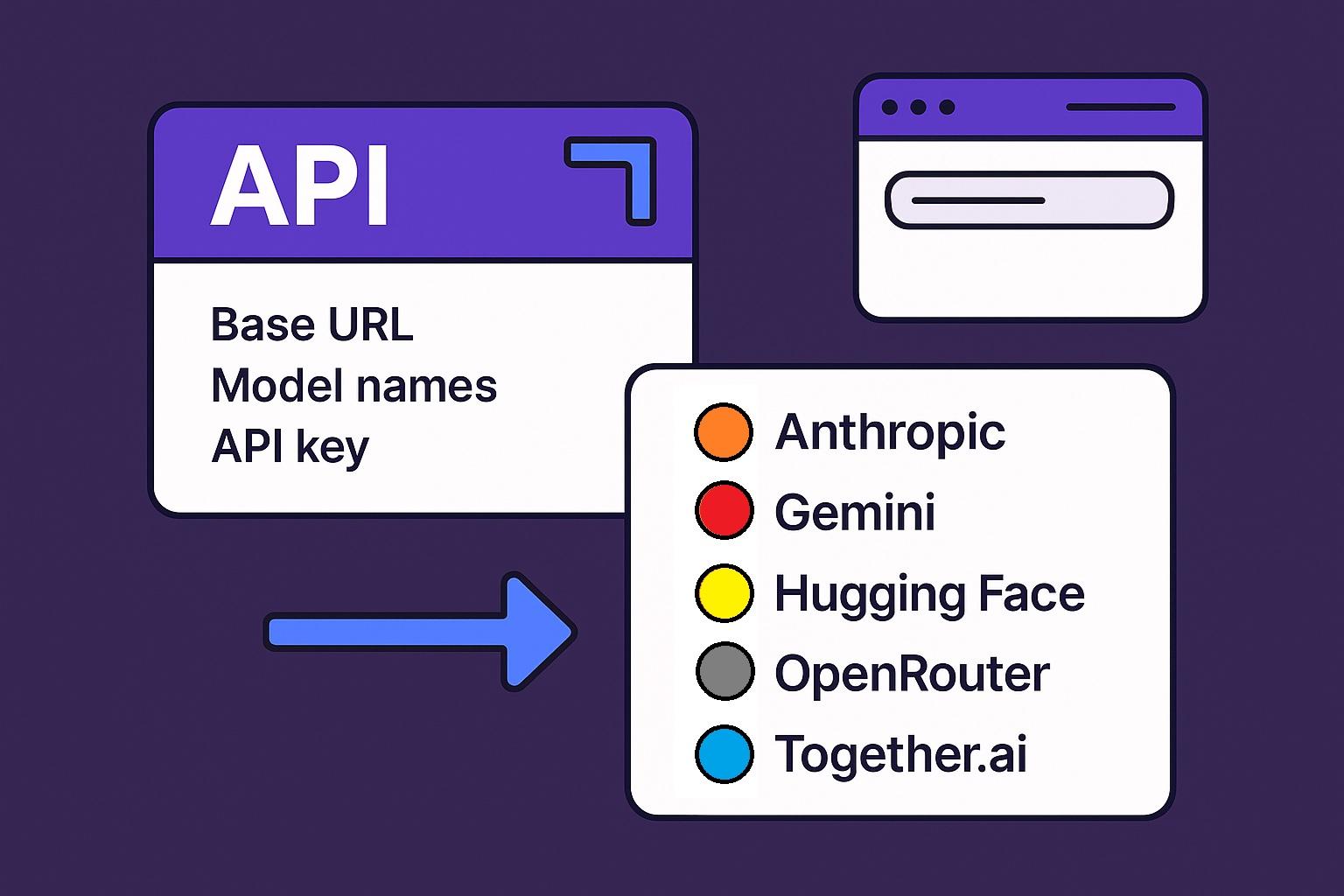 API

Base URL
Model names
API key

Anthropic
Gemini
Hugging Face
OpenRouter
Together.ai